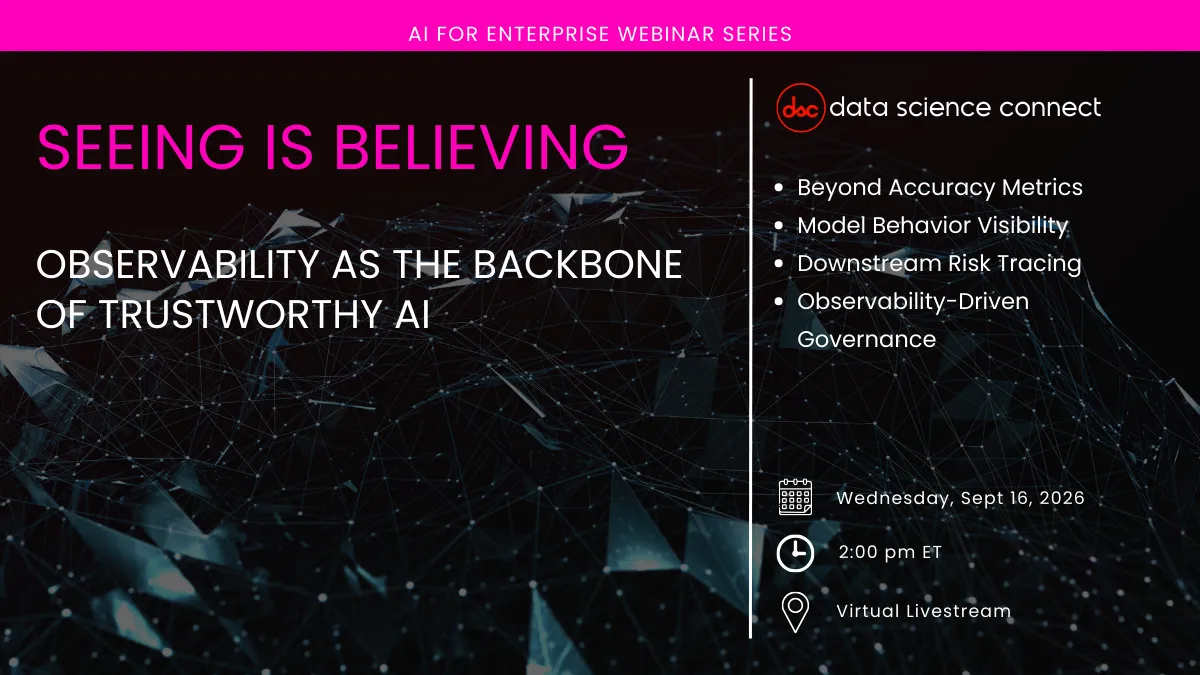 AI FOR ENTERPRISE WEBINAR SERIES

SEEING IS BELIEVING

OBSERVABILITY AS THE BACKBONE OF TRUSTWORTHY AI

dsc data science connect

- Beyond Accuracy Metrics
- Model Behavior Visibility
- Downstream Risk Tracing
- Observability-Driven Governance

Wednesday, Sept 16, 2026

2:00 pm ET

Virtual Livestream